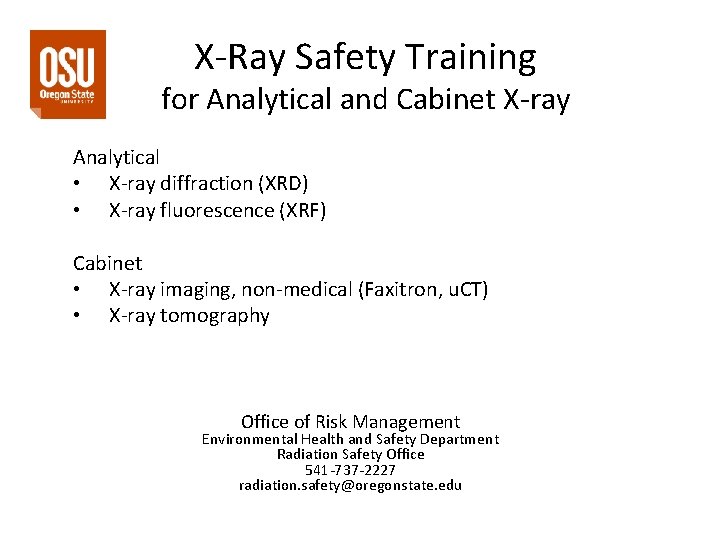 OSU
Oregon State
UNIVERSITY

X-Ray Safety Training
for Analytical and Cabinet X-ray

Analytical
• X-ray diffraction (XRD)
• X-ray fluorescence (XRF)

Cabinet
• X-ray imaging, non-medical (Faxitron, uCT)
• X-ray tomography

Office of Risk Management
Environmental Health and Safety Department
Radiation Safety Office
541-737-2227
radiation.safety@oregonstate.edu